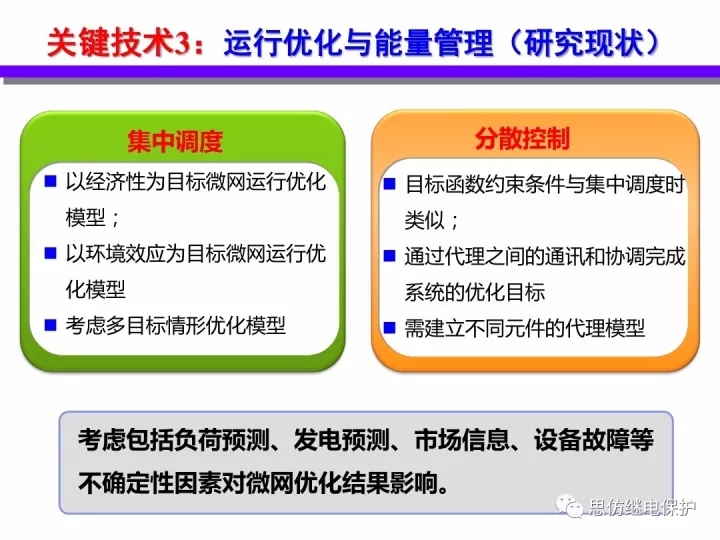 关键技术3：运行优化与能量管理（研究现状）

集中调度

■ 以经济性为目标微网运行优化模型；

■ 以环境效应为目标微网运行优化模型

■ 考虑多目标情形优化模型

分散控制

■ 目标函数约束条件与集中调度时类似；

■ 通过代理之间的通讯和协调完成系统的优化目标

■ 需建立不同元件的代理模型

考虑包括负荷预测、发电预测、市场信息、设备故障等不确定性因素对微网优化结果影响。

思仿继电保护